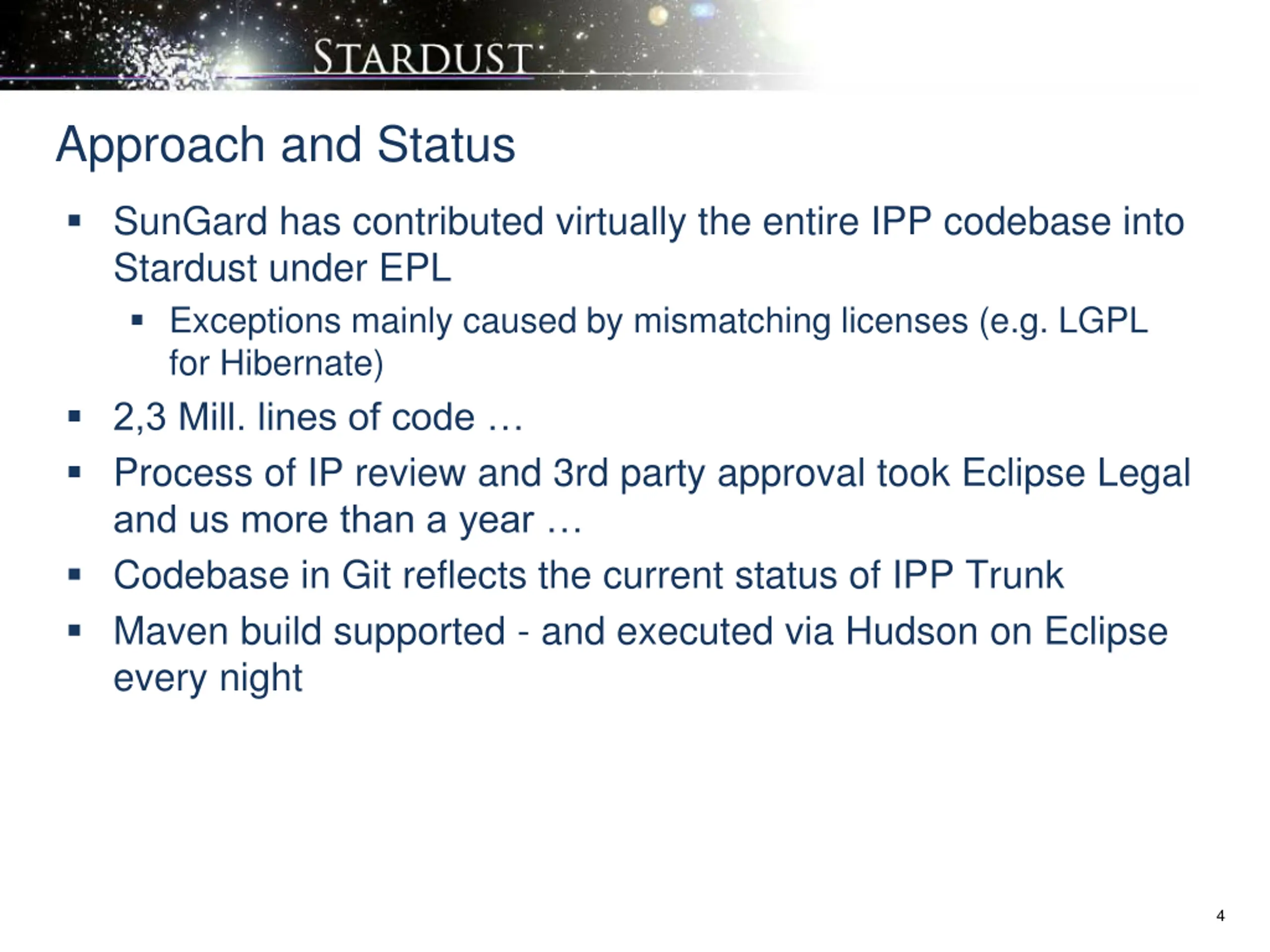 STARDUST

Approach and Status

▪ SunGard has contributed virtually the entire IPP codebase into Stardust under EPL

▪ Exceptions mainly caused by mismatching licenses (e.g. LGPL for Hibernate)

▪ 2,3 Mill. lines of code …

▪ Process of IP review and 3rd party approval took Eclipse Legal and us more than a year …

▪ Codebase in Git reflects the current status of IPP Trunk

▪ Maven build supported - and executed via Hudson on Eclipse every night

4